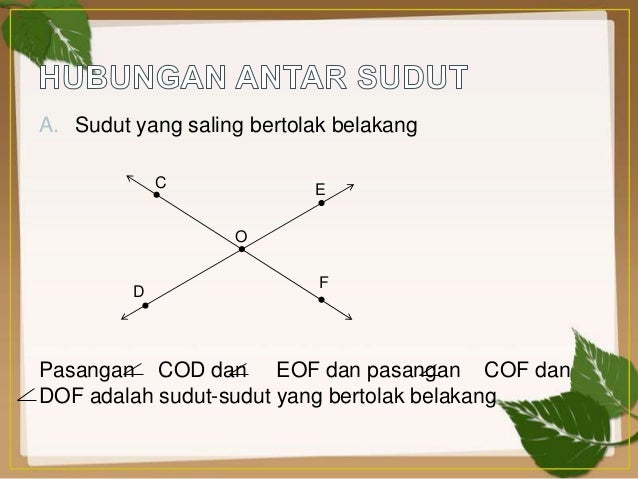 HUBUNGAN ANTAR SUDUT

A. Sudut yang saling bertolak belakang

C
E
O
D
F

Pasangan $\angle$ COD dan $\angle$ EOF dan pasangan $\angle$ COF dan $\angle$ DOF adalah sudut-sudut yang bertolak belakang